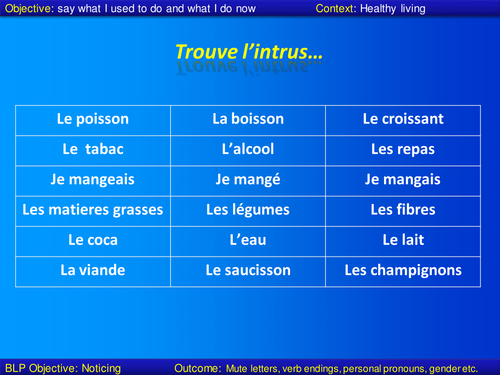 Objective: say what I used to do and what I do now Context: Healthy living

Trouve l'intrus…

| Le poisson | La boisson | Le croissant |
|---|---|---|
| Le tabac | L'alcool | Les repas |
| Je mangeais | Je mangé | Je mangais |
| Les matieres grasses | Les légumes | Les fibres |
| Le coca | L'eau | Le lait |
| La viande | Le saucisson | Les champignons |

BLP Objective: Noticing Outcome: Mute letters, verb endings, personal pronouns, gender etc.